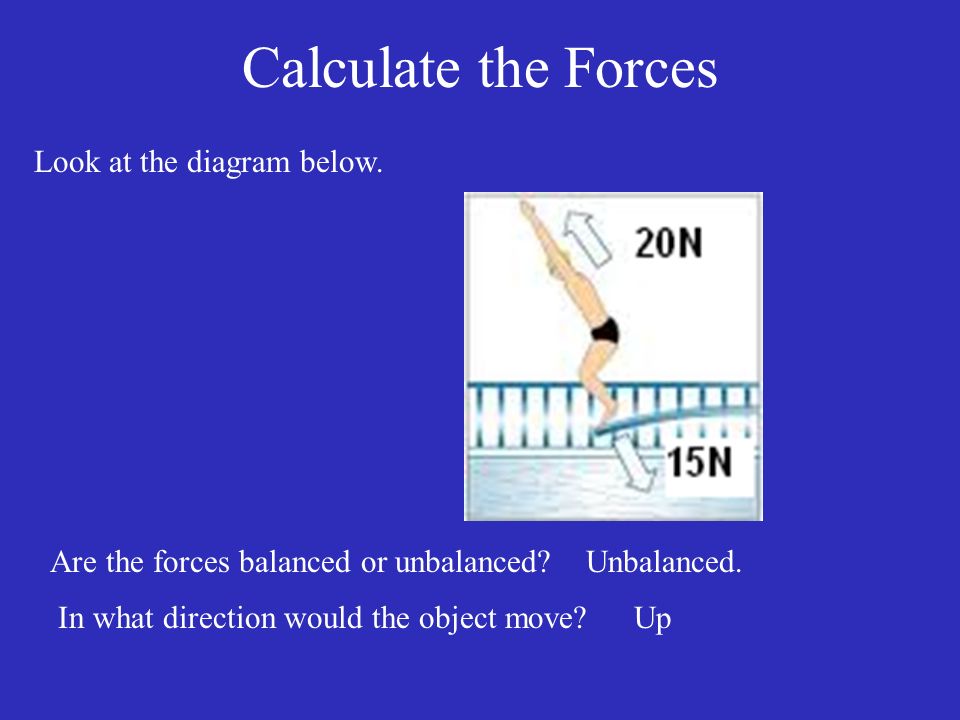 Calculate the Forces

Look at the diagram below.

20N

15N

Are the forces balanced or unbalanced? Unbalanced.

In what direction would the object move? Up